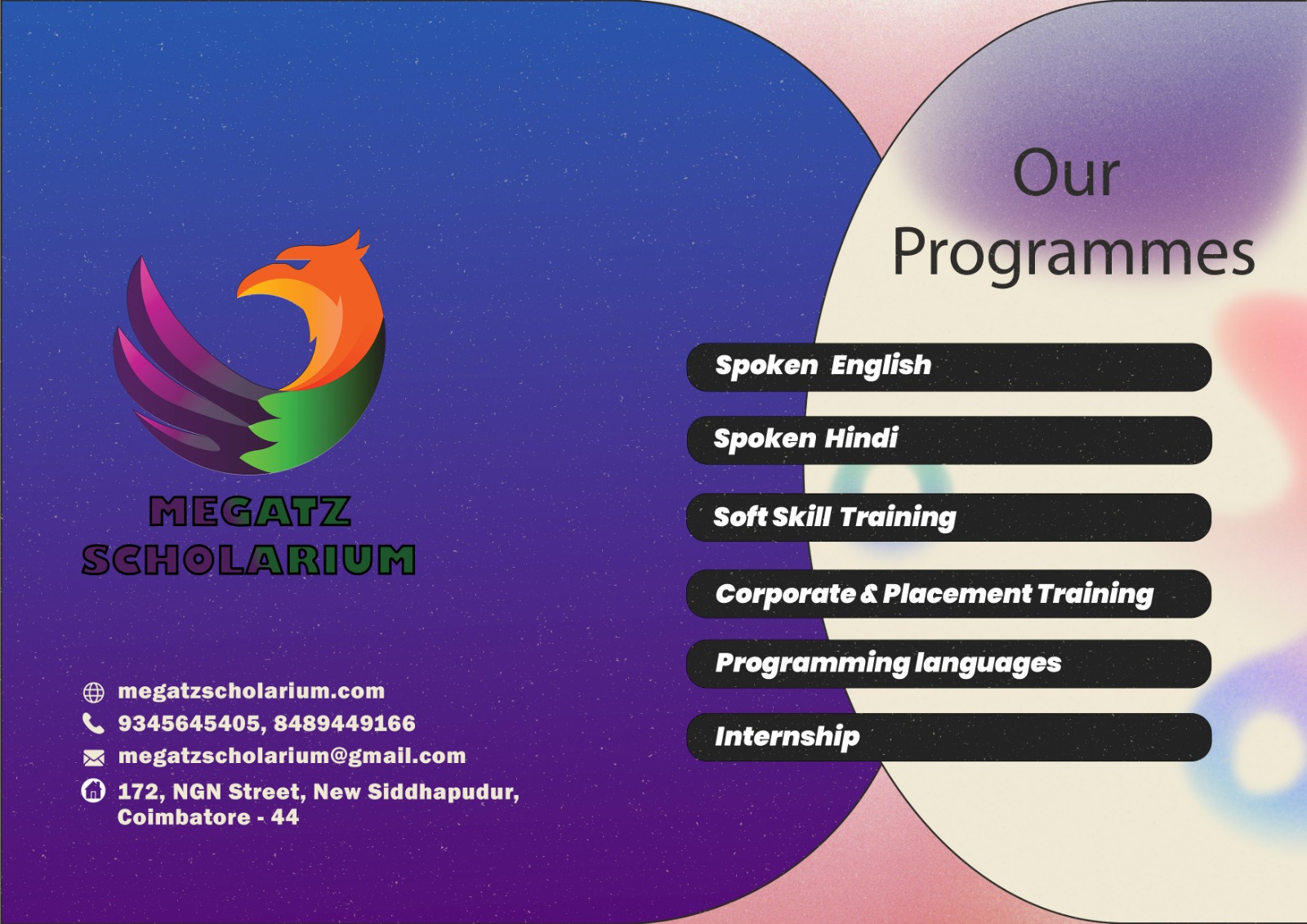 MEGATZ SCHOLARIUM

megatzscholarium.com
9345645405, 8489449166
megatzscholarium@gmail.com
172, NGN Street, New Siddhapudur, Coimbatore - 44

Our Programmes

Spoken English

Spoken Hindi

Soft Skill Training

Corporate & Placement Training

Programming languages

Internship